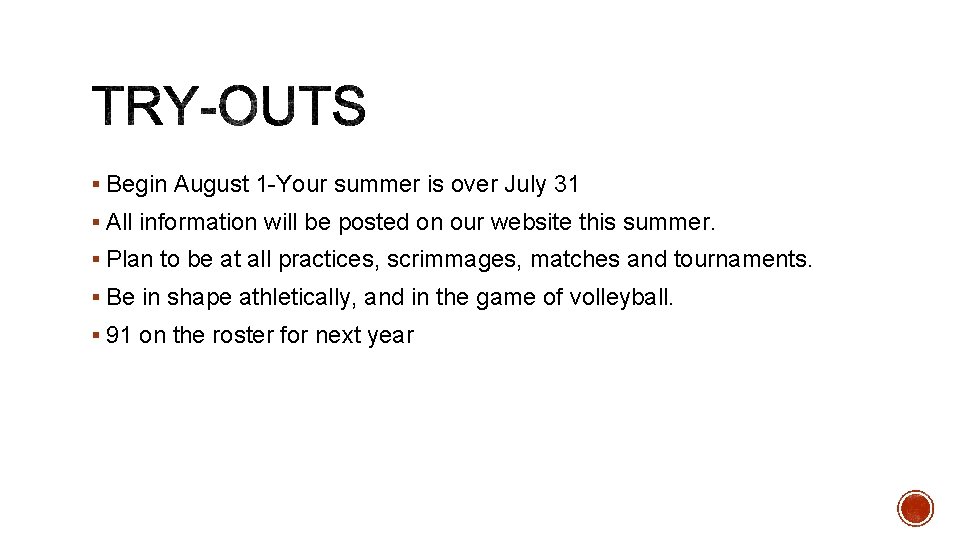 TRY-OUTS

▪ Begin August 1-Your summer is over July 31
▪ All information will be posted on our website this summer.
▪ Plan to be at all practices, scrimmages, matches and tournaments.
▪ Be in shape athletically, and in the game of volleyball.
▪ 91 on the roster for next year